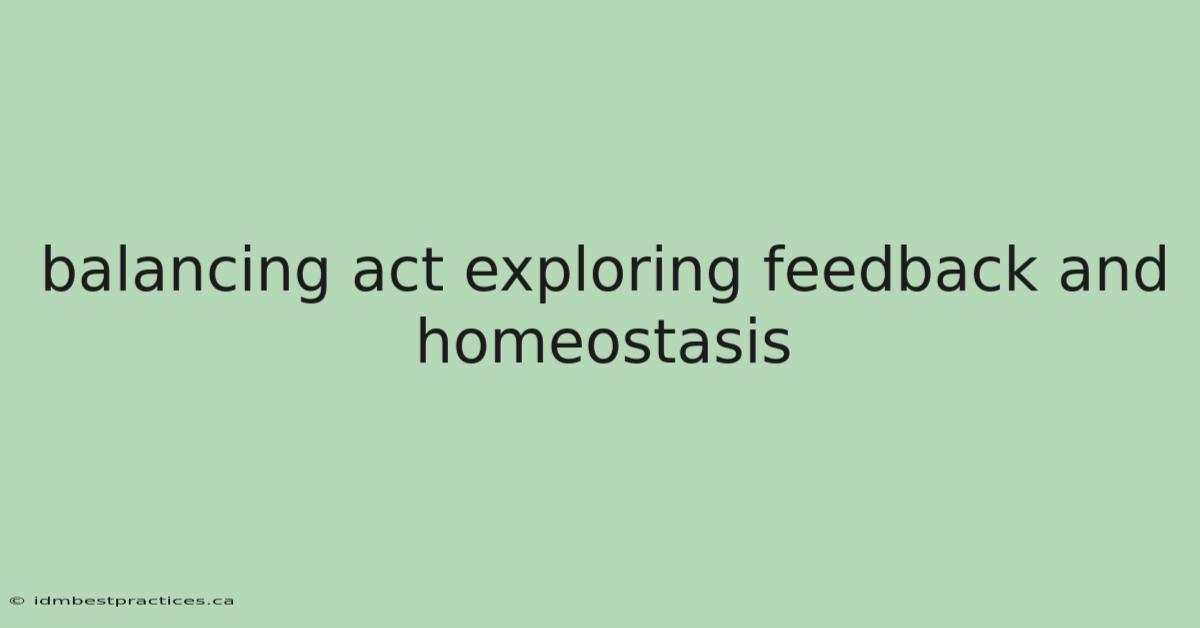 balancing act exploring feedback and homeostasis

© idmbestpractices.ca